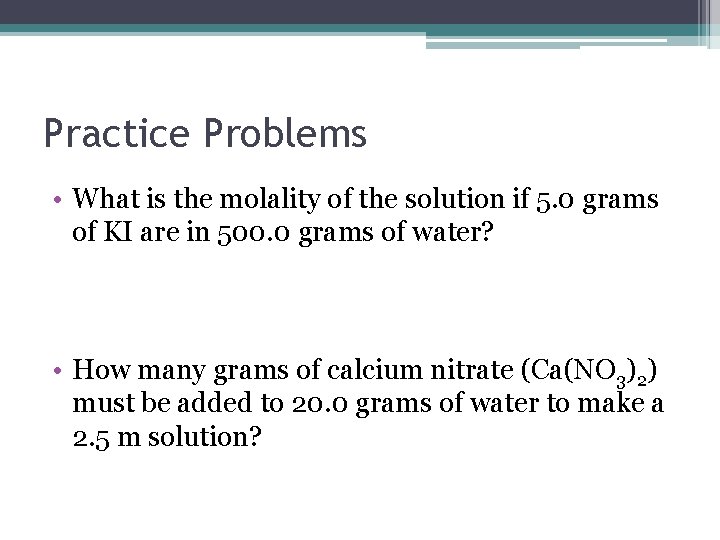 Practice Problems

• What is the molality of the solution if 5.0 grams of KI are in 500.0 grams of water?

• How many grams of calcium nitrate ($Ca(NO_3)_2$) must be added to 20.0 grams of water to make a 2.5 m solution?